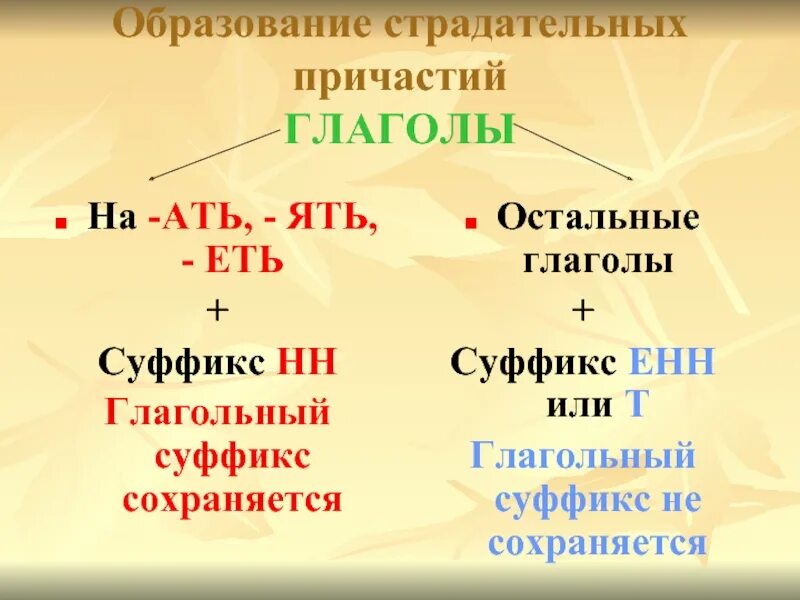 Образование страдательных причастий

ГЛАГОЛЫ

На -АТЬ, - ЯТЬ, - ЕТЬ
+
Суффикс НН
Глагольный суффикс сохраняется

Остальные глаголы
+
Суффикс ЕНН или Т
Глагольный суффикс не сохраняется